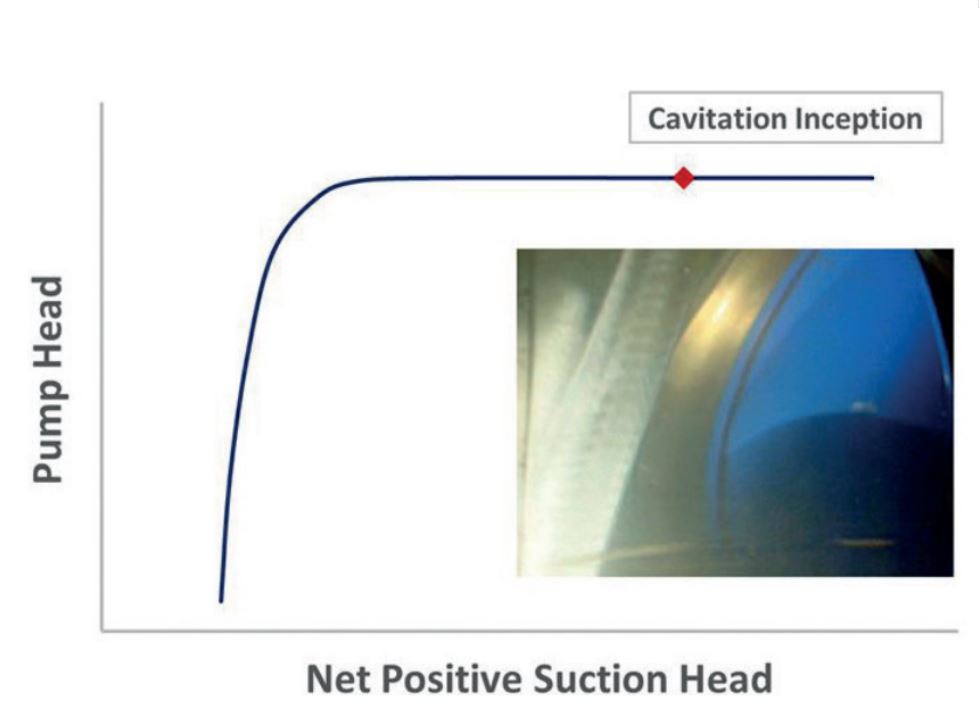 Cavitation Inception

Pump Head

Net Positive Suction Head